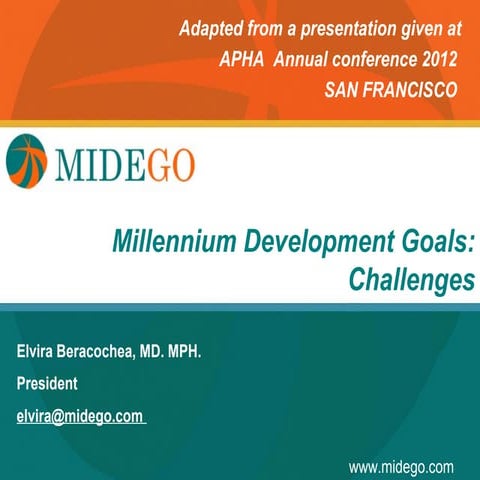 Adapted from a presentation given at
APHA Annual conference 2012
SAN FRANCISCO

MIDEGO

Millennium Development Goals:
Challenges

Elvira Beracochea, MD. MPH.

President

elvira@midego.com

www.midego.com